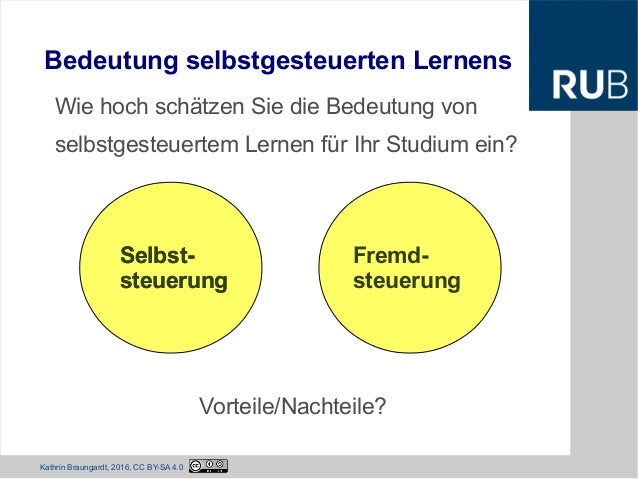 Bedeutung selbstgesteuerten Lernens

RUB

Wie hoch schätzen Sie die Bedeutung von selbstgesteuertem Lernen für Ihr Studium ein?

Selbst-steuerung

Fremd-steuerung

Vorteile/Nachteile?

Kathrin Braungardt, 2016, CC BY-SA 4.0